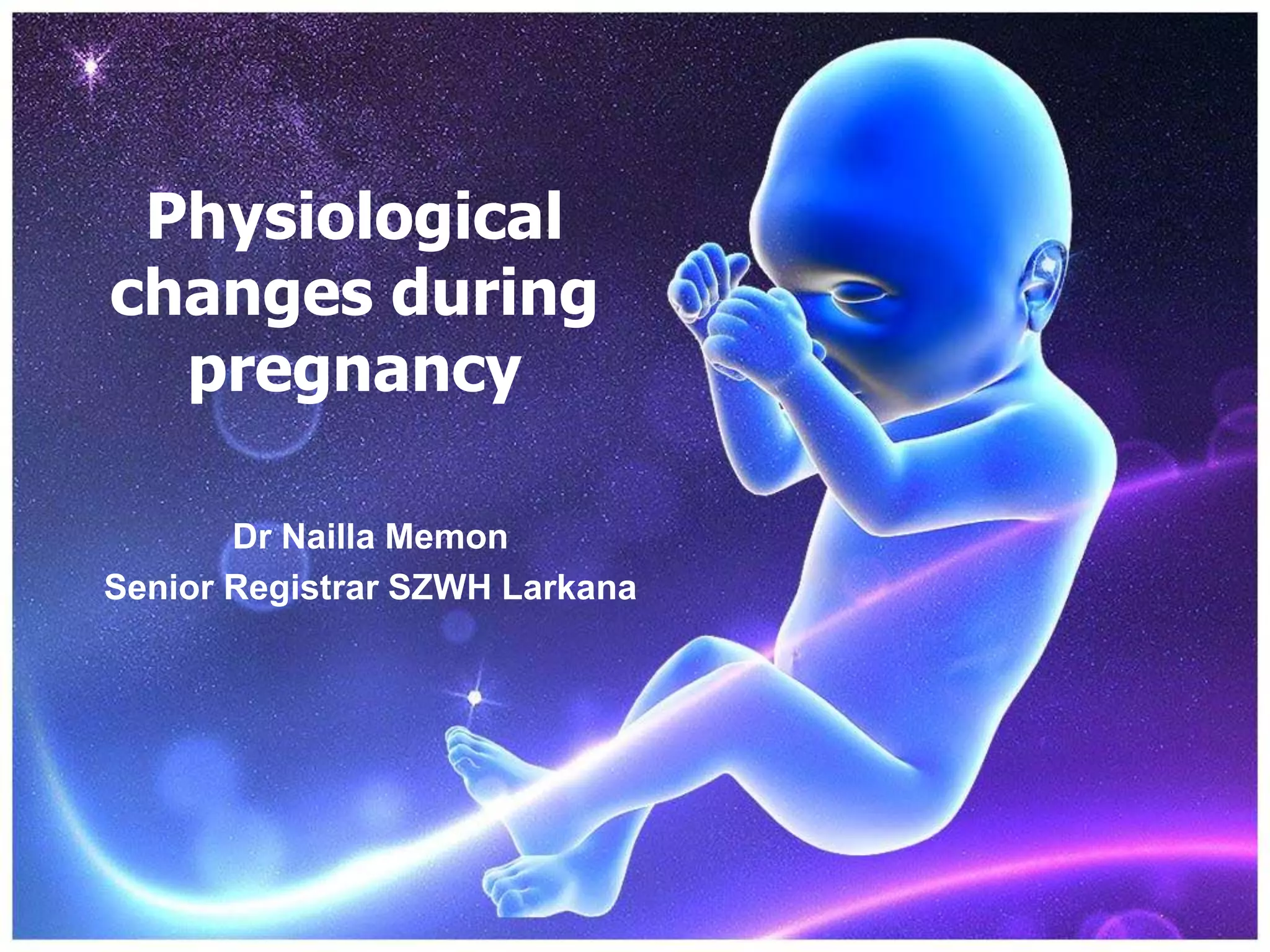 Physiological changes during pregnancy

Dr Nailla Memon
Senior Registrar SZWH Larkana